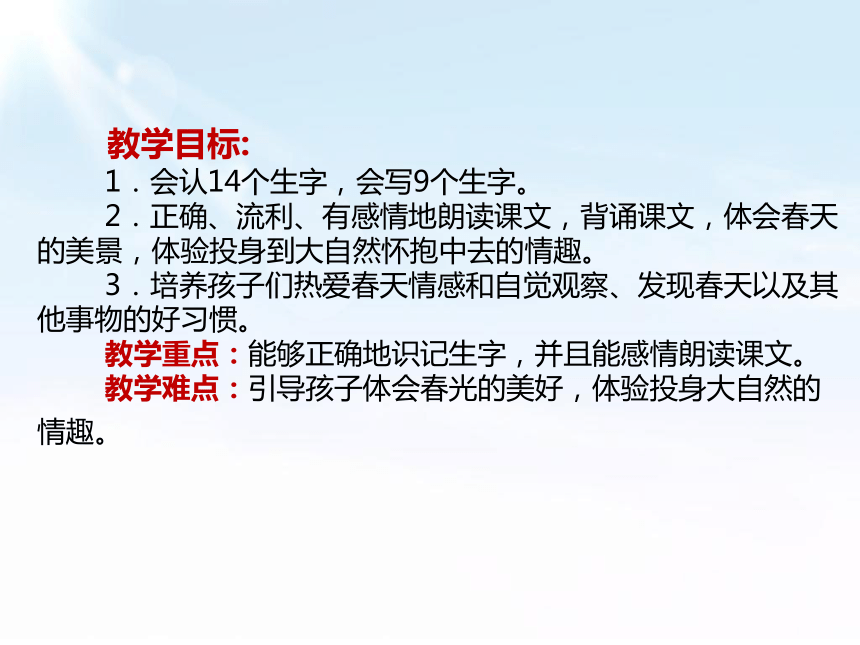 教学目标:

1．会认14个生字，会写9个生字。

2．正确、流利、有感情地朗读课文，背诵课文，体会春天的美景，体验投身到大自然怀抱中去的情趣。

3．培养孩子们热爱春天情感和自觉观察、发现春天以及其他事物的好习惯。

教学重点：能够正确地识记生字，并且能感情朗读课文。

教学难点：引导孩子体会春光的美好，体验投身大自然的情趣。